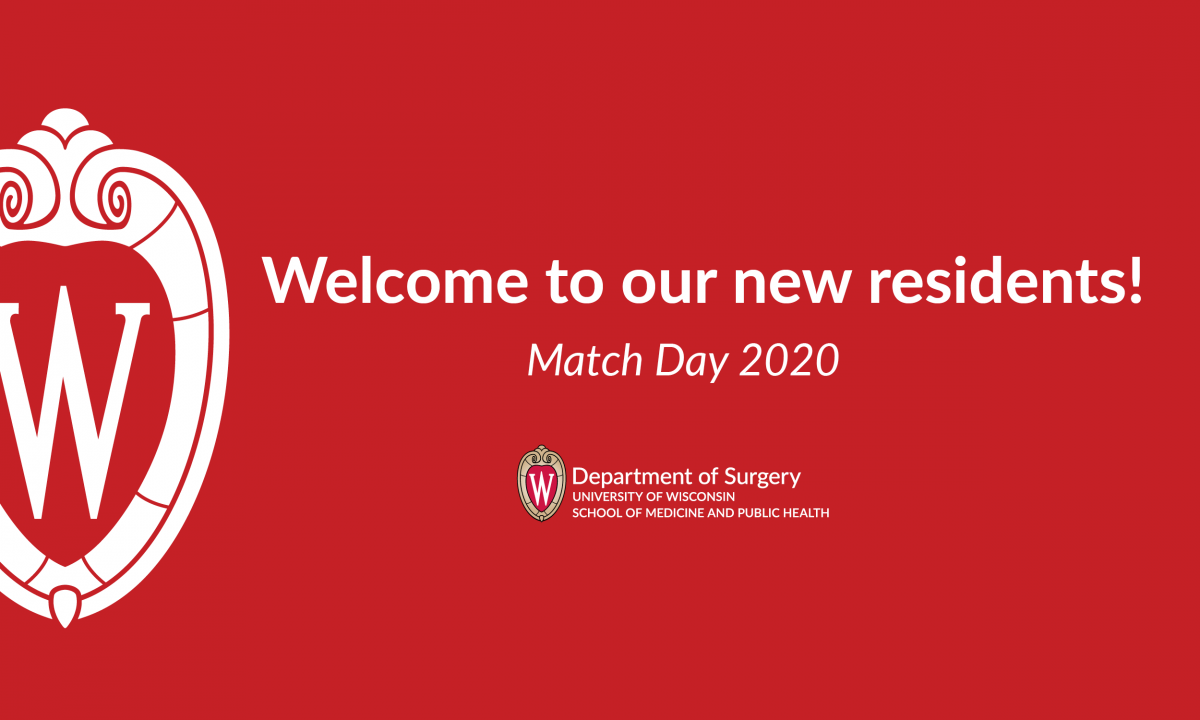 W

Welcome to our new residents!

Match Day 2020

W

Department of Surgery
UNIVERSITY OF WISCONSIN
SCHOOL OF MEDICINE AND PUBLIC HEALTH